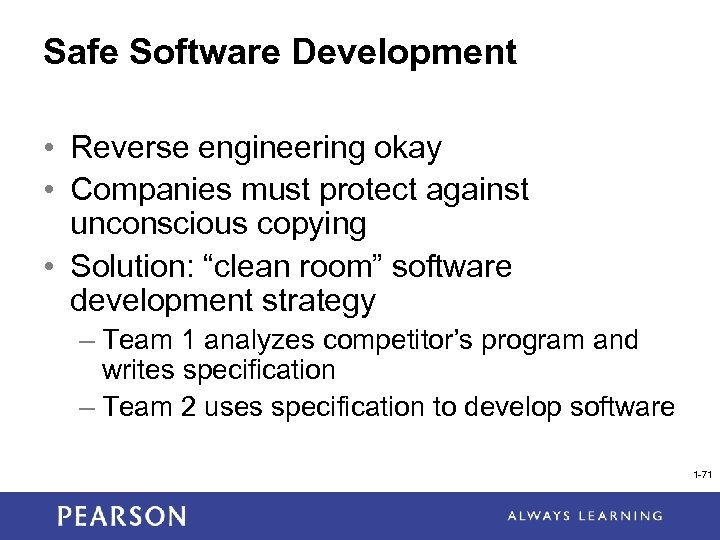 Safe Software Development

• Reverse engineering okay
• Companies must protect against unconscious copying
• Solution: “clean room” software development strategy
– Team 1 analyzes competitor’s program and writes specification
– Team 2 uses specification to develop software

1-71

PEARSON

ALWAYS LEARNING